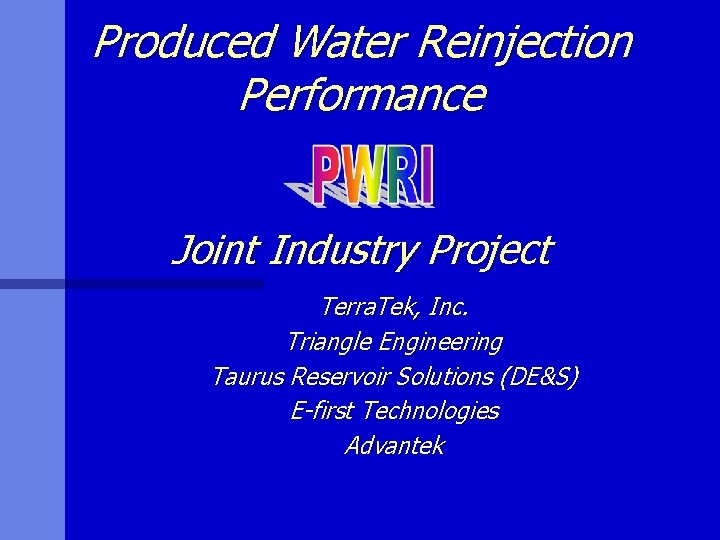 Produced Water Reinjection Performance

PWRI

Joint Industry Project

TerraTek, Inc.
Triangle Engineering
Taurus Reservoir Solutions (DE&S)
E-first Technologies
Advantek